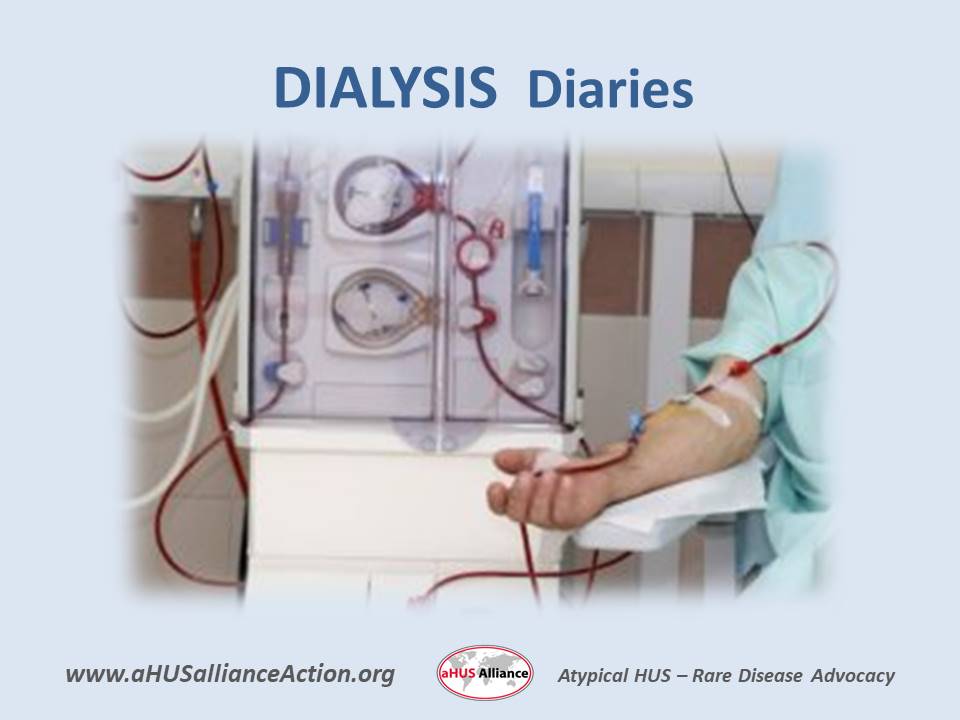 DIALYSIS Diaries

www.aHUSallianceAction.org

aHUS Alliance

Atypical HUS – Rare Disease Advocacy